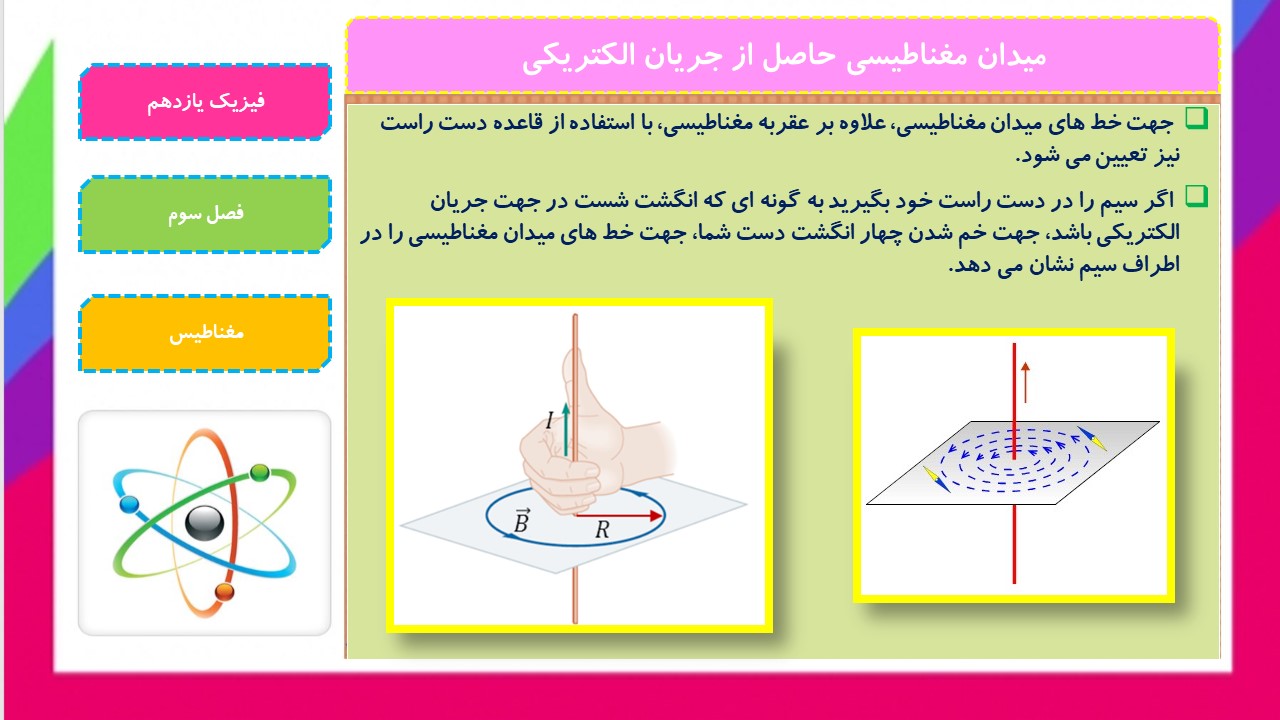 میدان مغناطیسی حاصل از جریان الکتریکی

فیزیک یازدهم

فصل سوم

مغناطیس

جهت خط های میدان مغناطیسی، علاوه بر عقربه مغناطیسی، با استفاده از قاعده دست راست نیز تعیین می شود.

اگر سیم را در دست راست خود بگیرید به گونه ای که انگشت شست در جهت جریان الکتریکی باشد، جهت خم شدن چهار انگشت دست شما، جهت خط های میدان مغناطیسی را در اطراف سیم نشان می دهد.

$I$

$\vec{B}$

$R$